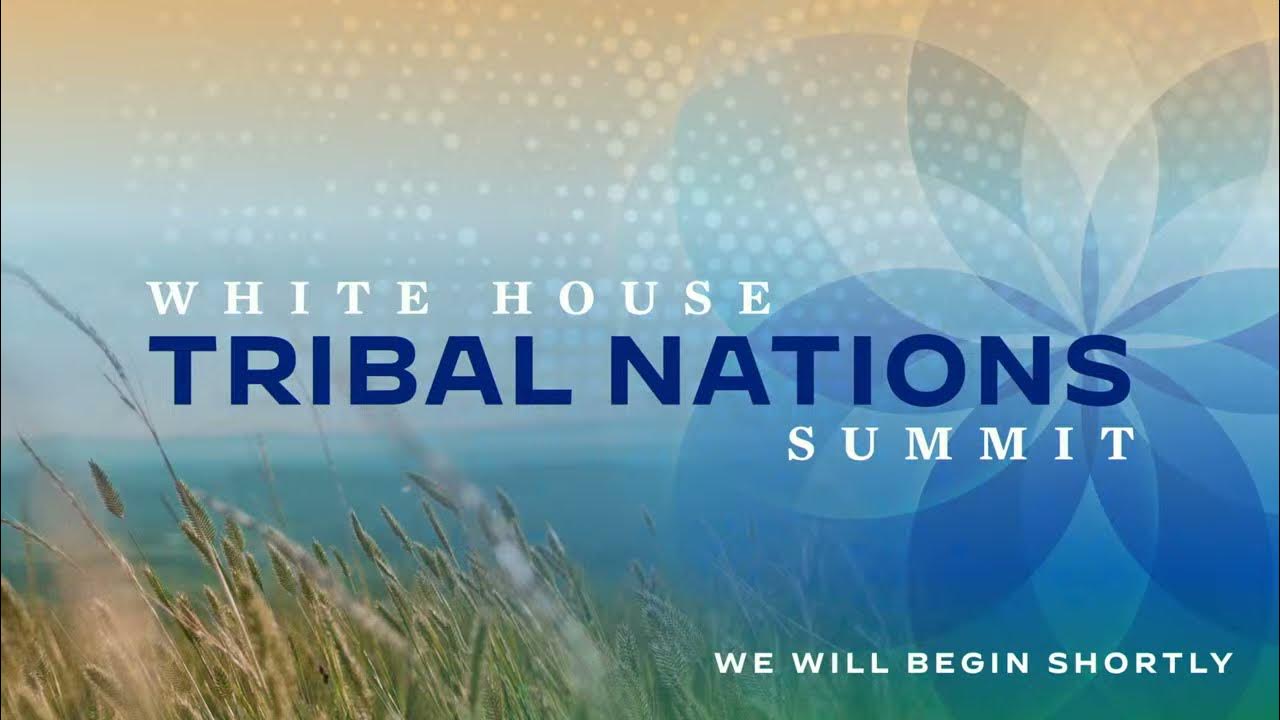 WHITE HOUSE
TRIBAL NATIONS
SUMMIT

WE WILL BEGIN SHORTLY